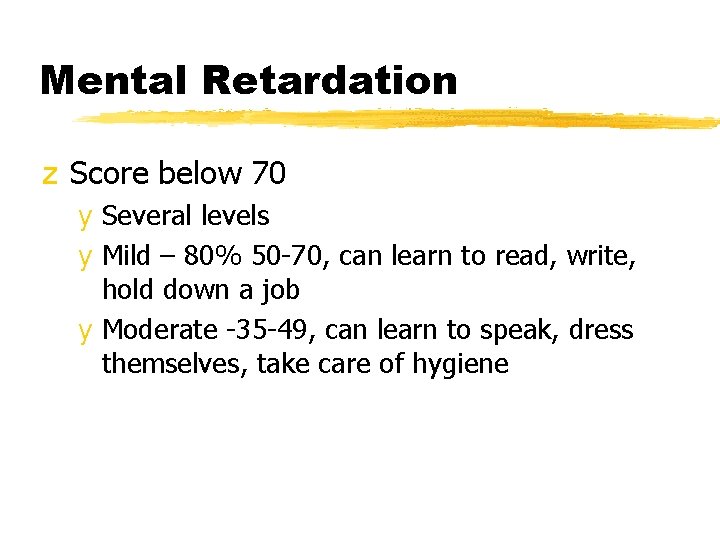 Mental Retardation

z Score below 70

y Several levels

y Mild – 80% 50-70, can learn to read, write, hold down a job

y Moderate -35-49, can learn to speak, dress themselves, take care of hygiene